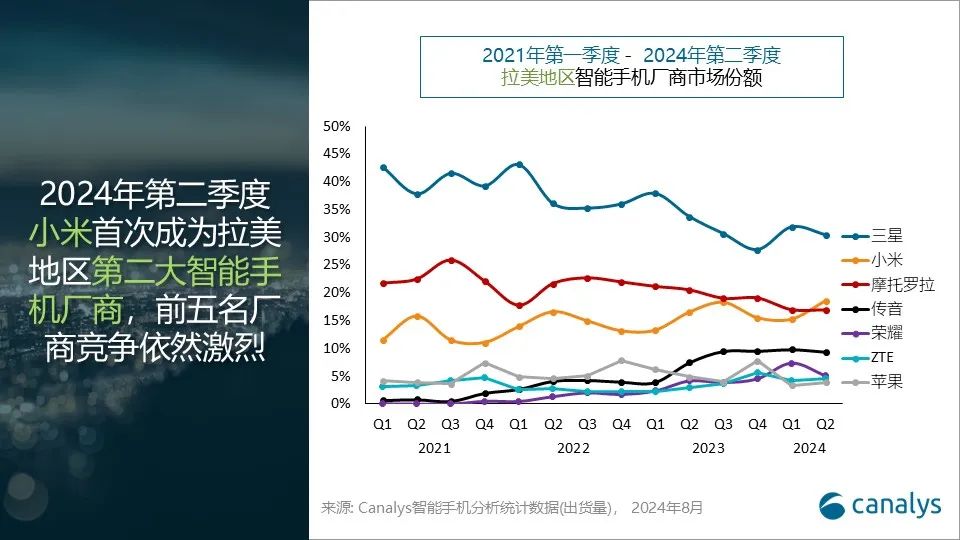 2024年第二季度小米首次成为拉美地区第二大智能手机厂商，前五名厂商竞争依然激烈

2021年第一季度 - 2024年第二季度
拉美地区智能手机厂商市场份额

50%
45%
40%
35%
30%
25%
20%
15%
10%
5%
0%

Q1 Q2 Q3 Q4 Q1 Q2 Q3 Q4 Q1 Q2 Q3 Q4 Q1 Q2
2021 2022 2023 2024

三星
小米
摩托罗拉
传音
荣耀
ZTE
苹果

来源: Canalys智能手机分析统计数据(出货量)， 2024年8月

canalys